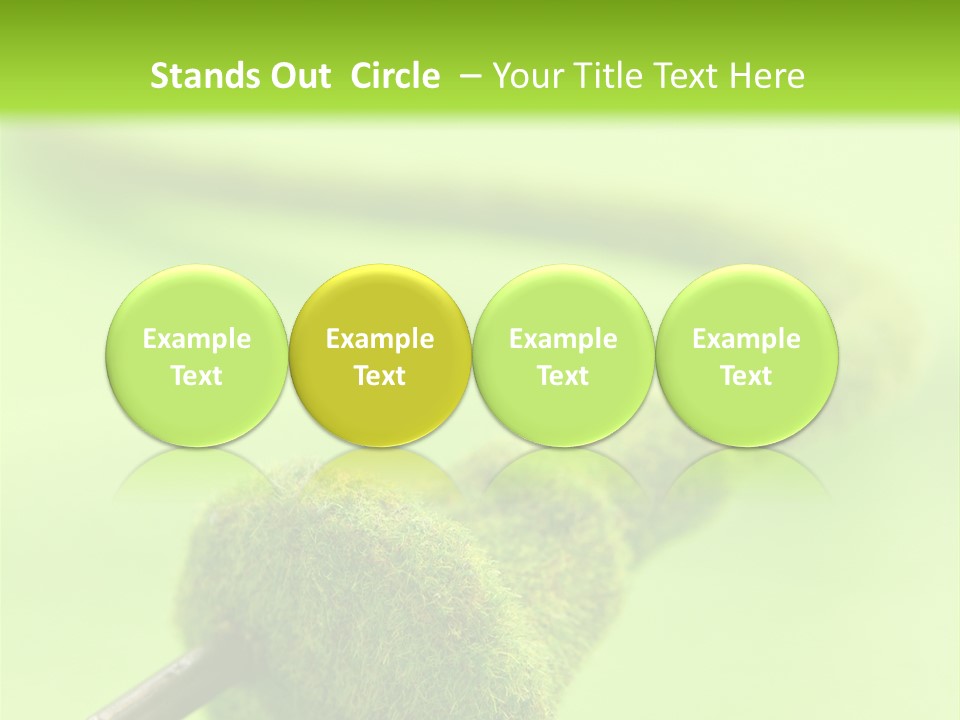 Stands Out Circle – Your Title Text Here

Example Text

Example Text

Example Text

Example Text